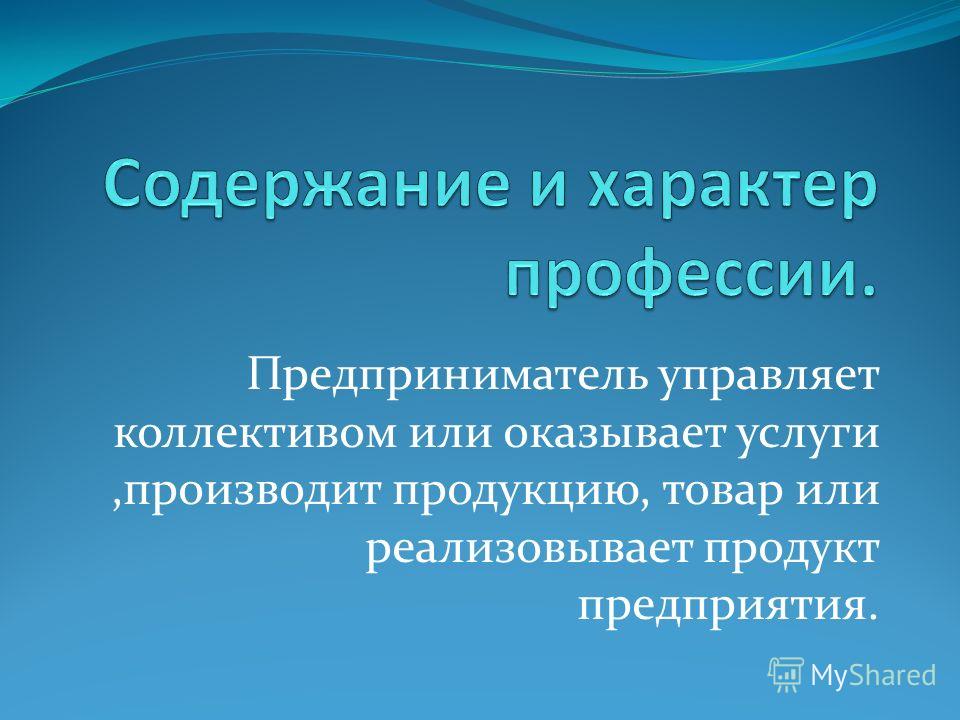 Содержание и характер профессии.

Предприниматель управляет коллективом или оказывает услуги ,производит продукцию, товар или реализовывает продукт предприятия.

MyShared